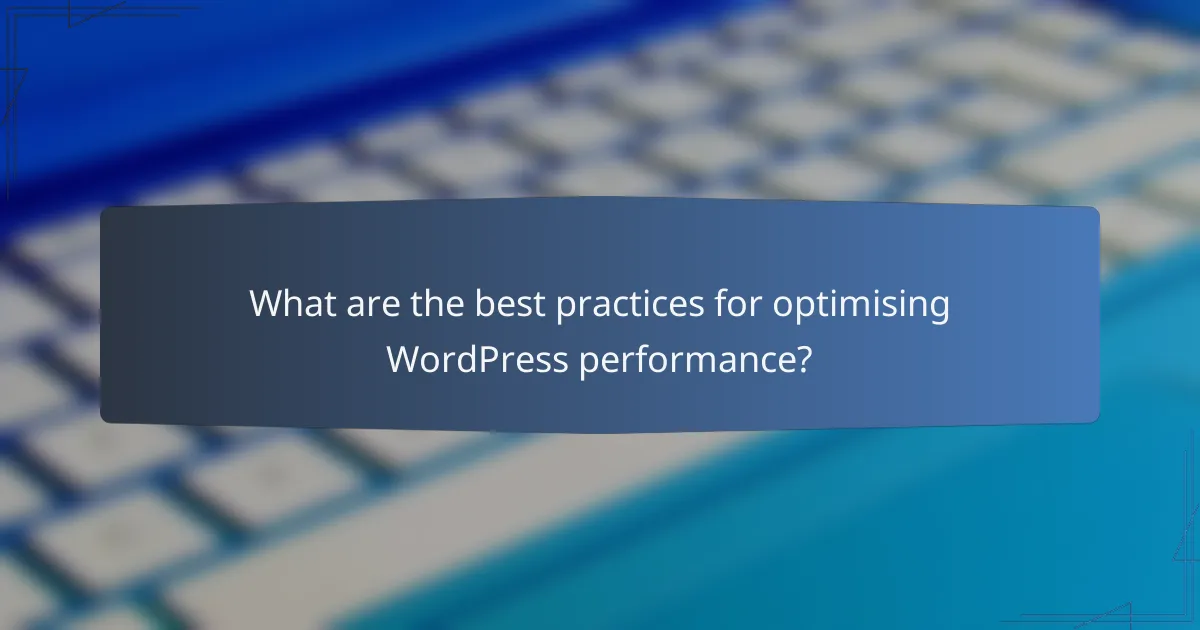 What are the best practices for optimising WordPress performance?